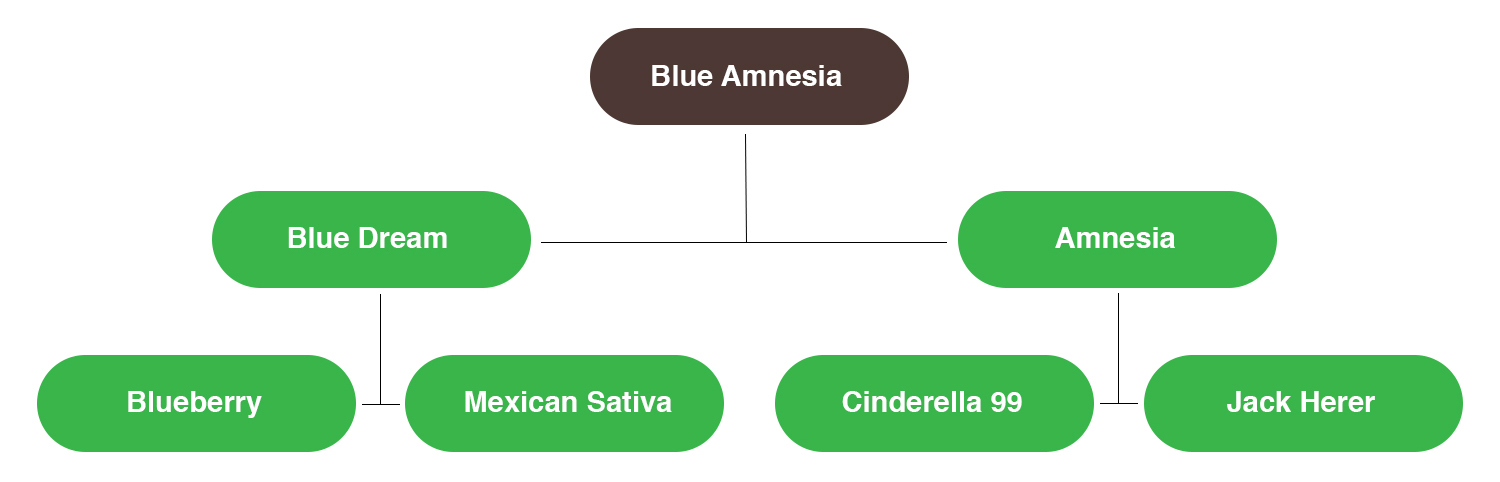 Blue Amnesia

Blue Dream

Amnesia

Blueberry

Mexican Sativa

Cinderella 99

Jack Herer